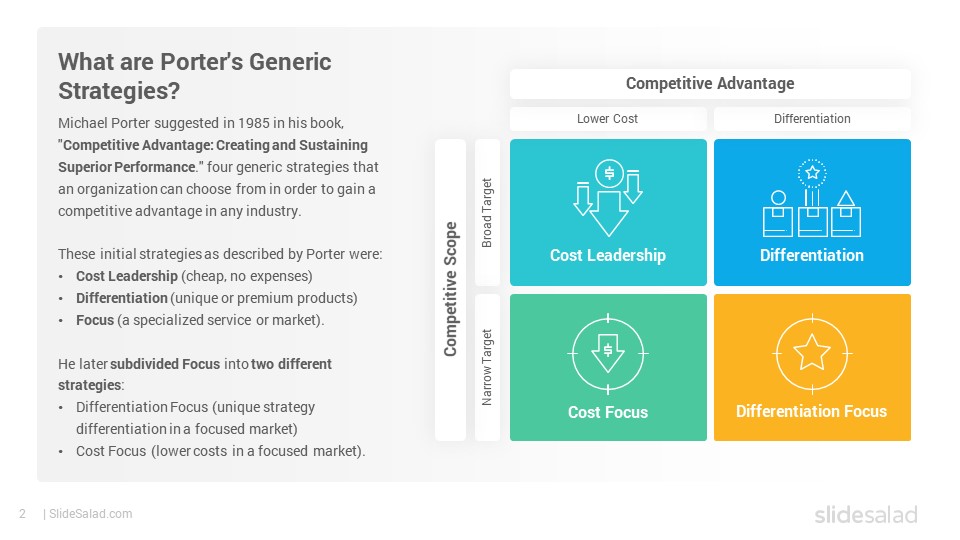 What are Porter's Generic Strategies?

Michael Porter suggested in 1985 in his book, "Competitive Advantage: Creating and Sustaining Superior Performance." four generic strategies that an organization can choose from in order to gain a competitive advantage in any industry.

These initial strategies as described by Porter were:
• Cost Leadership (cheap, no expenses)
• Differentiation (unique or premium products)
• Focus (a specialized service or market).

He later subdivided Focus into two different strategies:
• Differentiation Focus (unique strategy differentiation in a focused market)
• Cost Focus (lower costs in a focused market).

Competitive Advantage

Lower Cost

Differentiation

Competitive Scope

Broad Target

Narrow Target

$

Cost Leadership

Differentiation

$

Cost Focus

Differentiation Focus

2 | SlideSalad.com

slidesalad